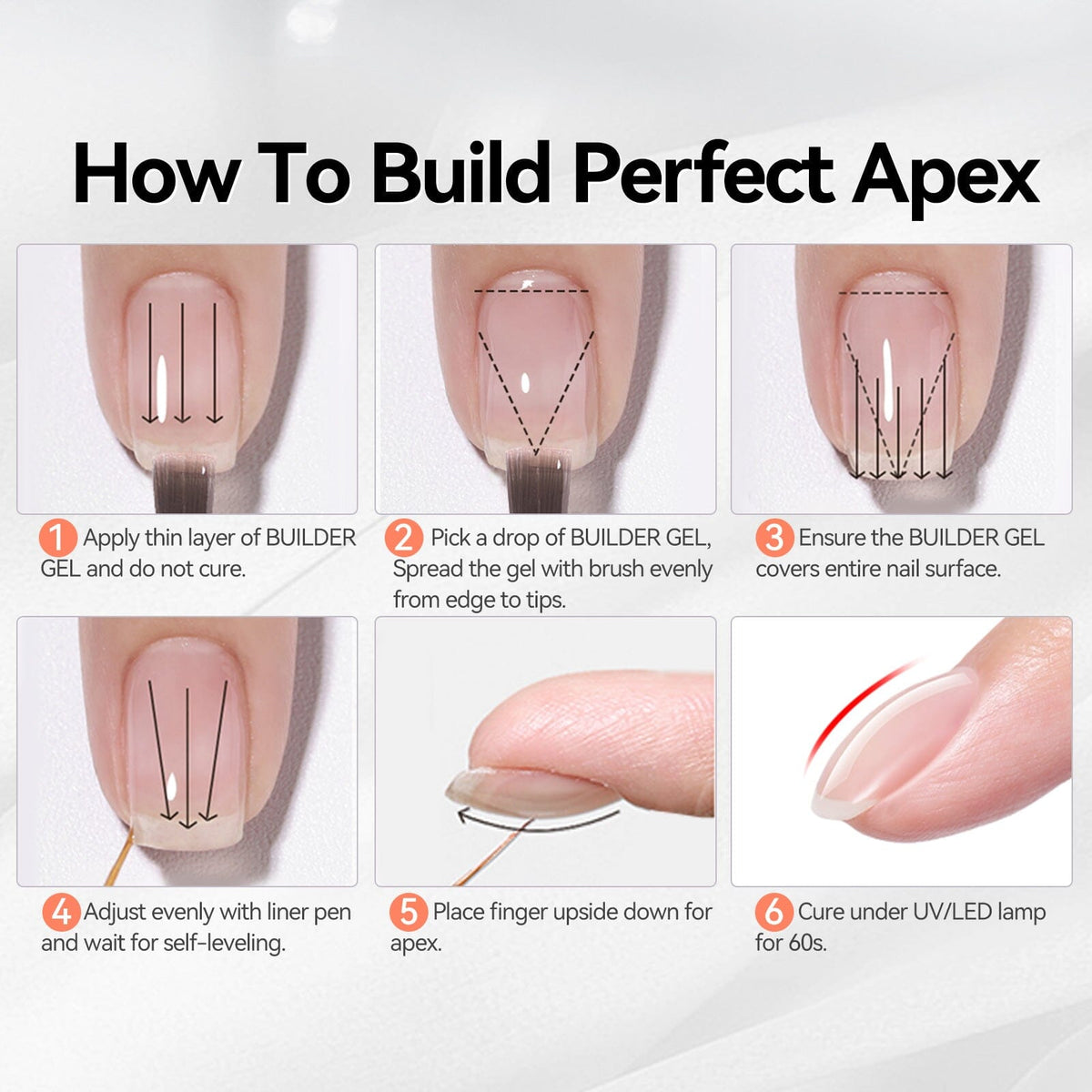 How To Build Perfect Apex

1 Apply thin layer of BUILDER GEL and do not cure.

2 Pick a drop of BUILDER GEL, Spread the gel with brush evenly from edge to tips.

3 Ensure the BUILDER GEL covers entire nail surface.

4 Adjust evenly with liner pen and wait for self-leveling.

5 Place finger upside down for apex.

6 Cure under UV/LED lamp for 60s.